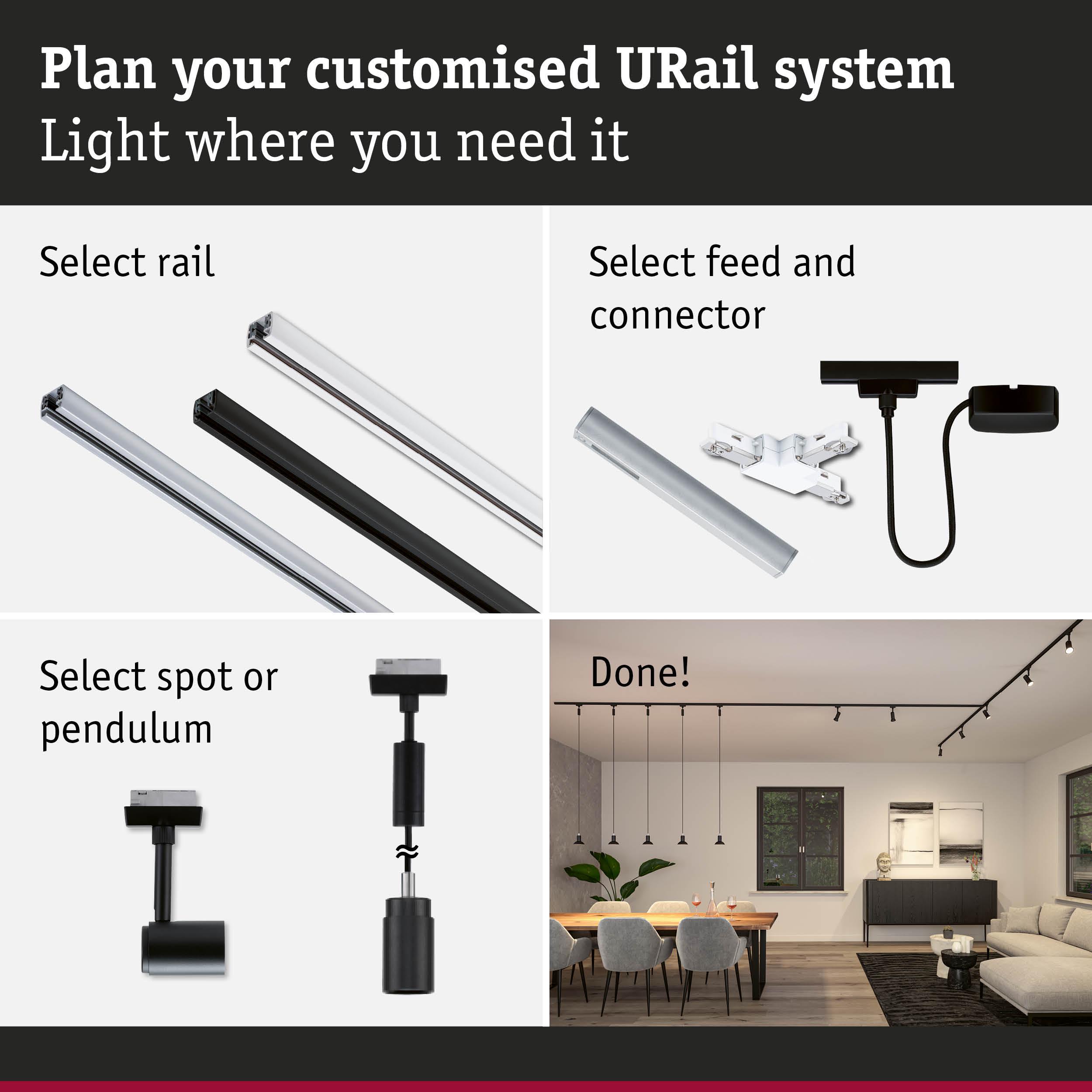 Plan your customised URail system
Light where you need it

Select rail

Select feed and connector

Select spot or pendulum

Done!